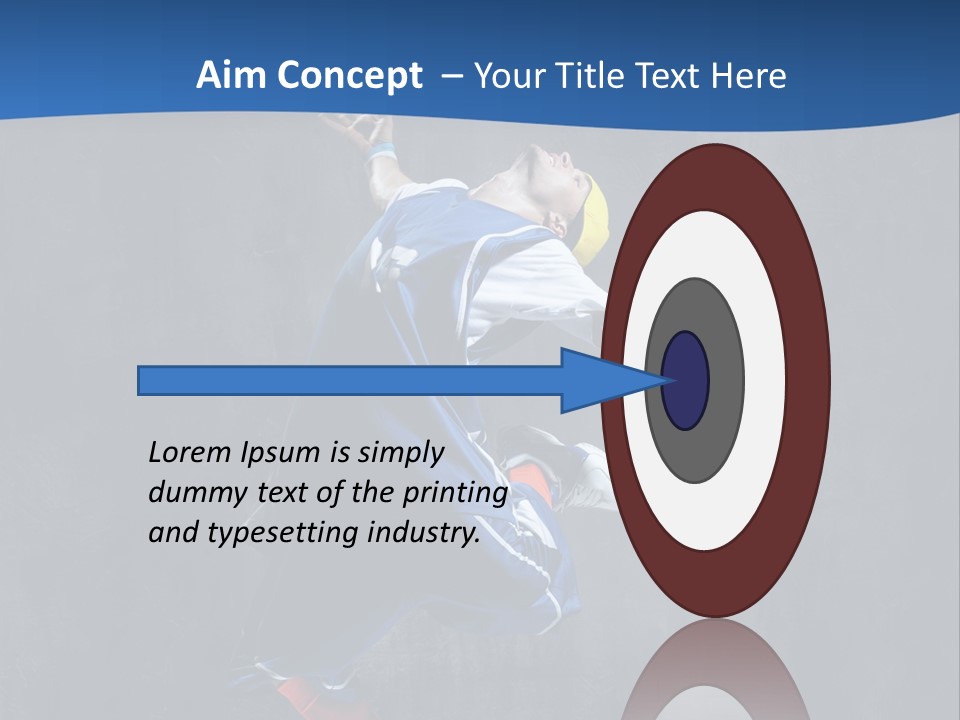 Aim Concept – Your Title Text Here

Lorem Ipsum is simply dummy text of the printing and typesetting industry.